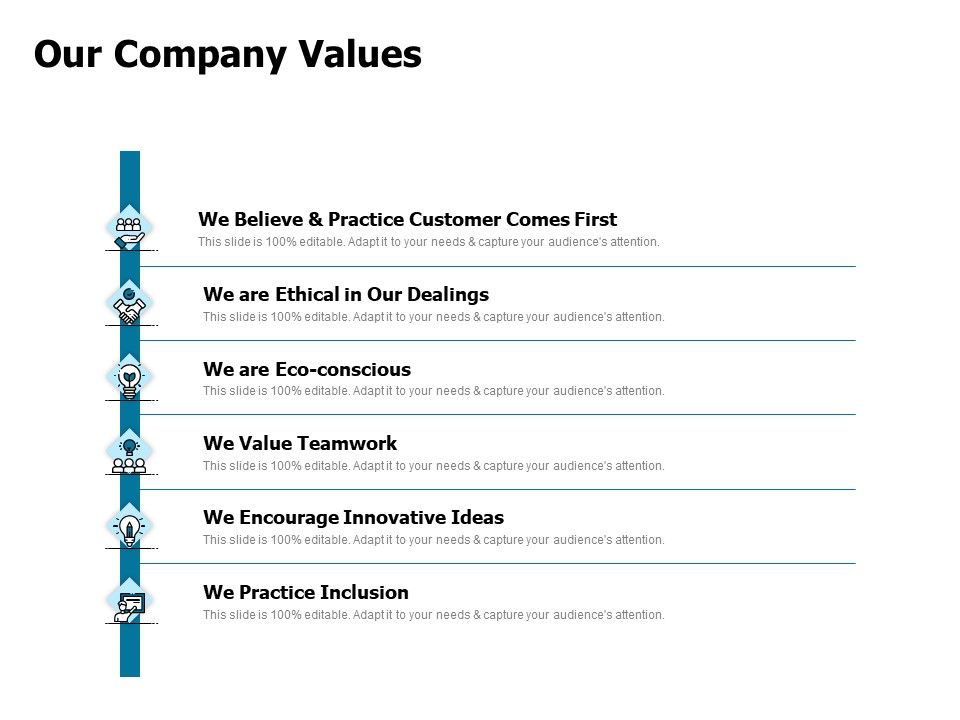 Our Company Values

We Believe & Practice Customer Comes First
This slide is 100% editable. Adapt it to your needs & capture your audience's attention.

We are Ethical in Our Dealings
This slide is 100% editable. Adapt it to your needs & capture your audience's attention.

We are Eco-conscious
This slide is 100% editable. Adapt it to your needs & capture your audience's attention.

We Value Teamwork
This slide is 100% editable. Adapt it to your needs & capture your audience's attention.

We Encourage Innovative Ideas
This slide is 100% editable. Adapt it to your needs & capture your audience's attention.

We Practice Inclusion
This slide is 100% editable. Adapt it to your needs & capture your audience's attention.